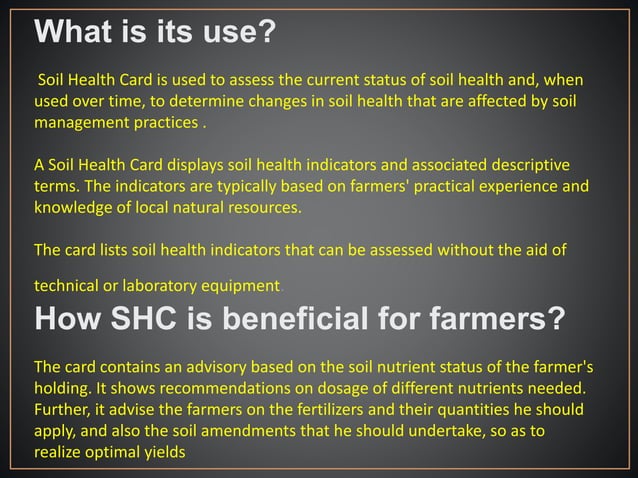 What is its use?

Soil Health Card is used to assess the current status of soil health and, when used over time, to determine changes in soil health that are affected by soil management practices .

A Soil Health Card displays soil health indicators and associated descriptive terms. The indicators are typically based on farmers' practical experience and knowledge of local natural resources.

The card lists soil health indicators that can be assessed without the aid of technical or laboratory equipment.

How SHC is beneficial for farmers?

The card contains an advisory based on the soil nutrient status of the farmer's holding. It shows recommendations on dosage of different nutrients needed. Further, it advise the farmers on the fertilizers and their quantities he should apply, and also the soil amendments that he should undertake, so as to realize optimal yields